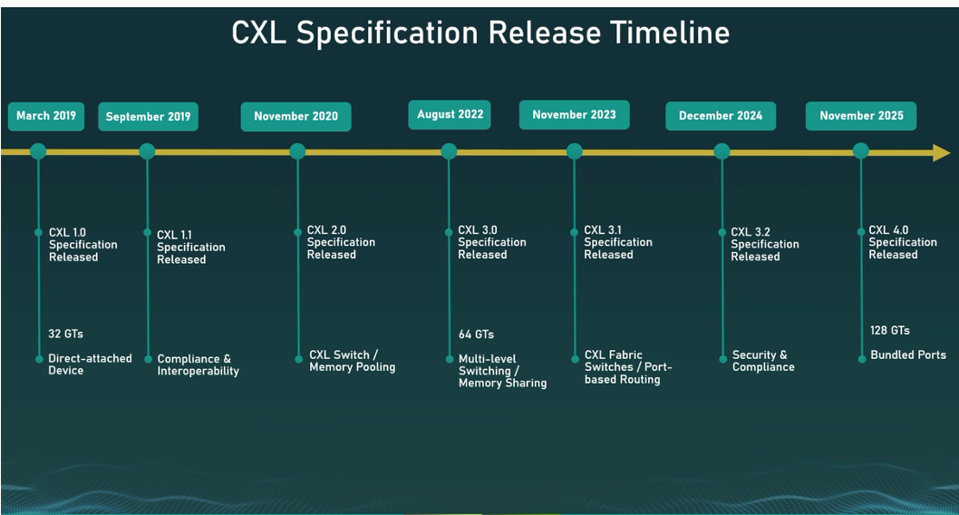 CXL Specification Release Timeline

March 2019

CXL 1.0 Specification Released

32 GTs

Direct-attached Device

September 2019

CXL 1.1 Specification Released

Compliance & Interoperability

November 2020

CXL 2.0 Specification Released

CXL Switch / Memory Pooling

August 2022

CXL 3.0 Specification Released

64 GTs

Multi-level Switching / Memory Sharing

November 2023

CXL 3.1 Specification Released

CXL Fabric Switches / Port-based Routing

December 2024

CXL 3.2 Specification Released

Security & Compliance

November 2025

CXL 4.0 Specification Released

128 GTs

Bundled Ports